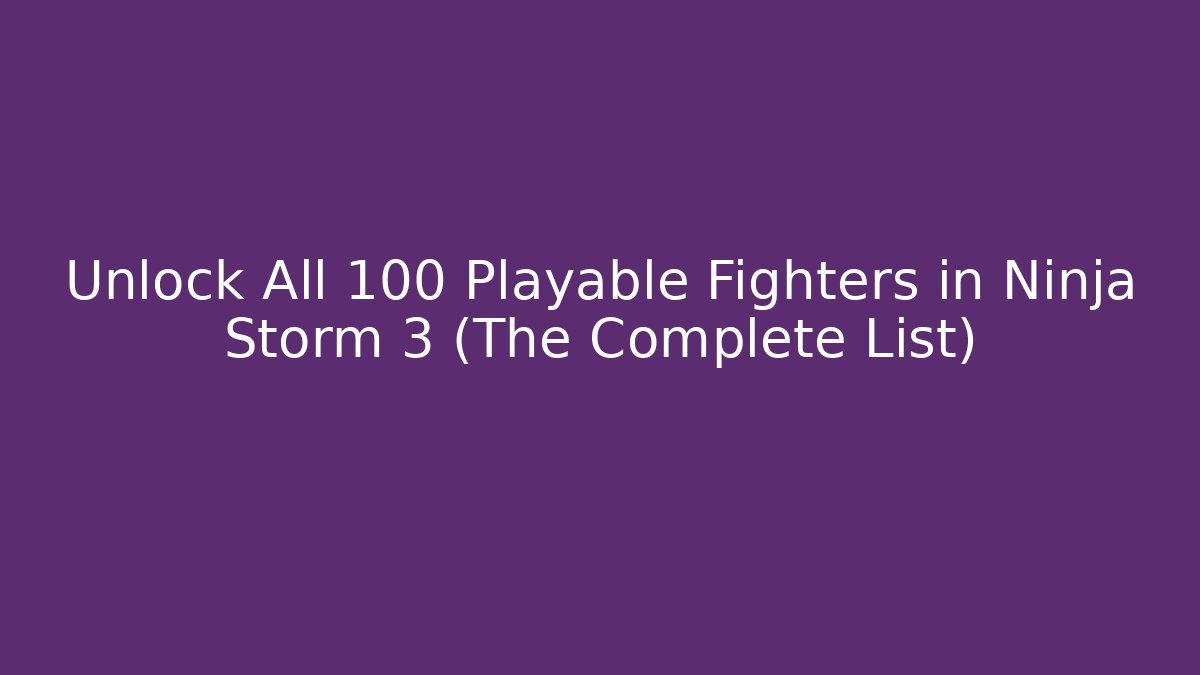 Unlock All 100 Playable Fighters in Ninja Storm 3 (The Complete List)